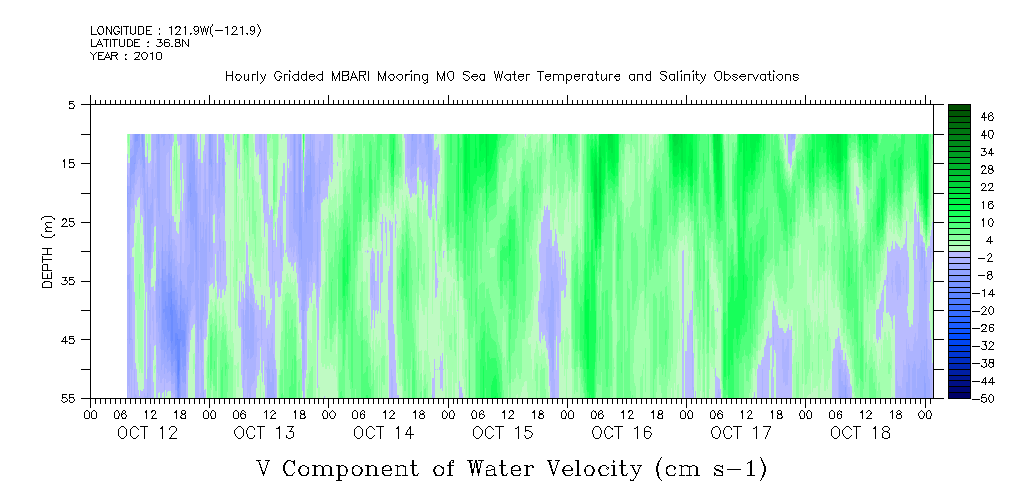 LONGITUDE : 121.9W(-121.9)
LATITUDE : 36.8N
YEAR : 2010

Hourly Gridded MBARI Mooring M0 Sea Water Temperature and Salinity Observations

DEPTH (m)

5
15
25
35
45
55

46
40
34
28
22
16
10
4
-2
-8
-14
-20
-26
-32
-38
-44
-50

00 06 12 18 00 06 12 18 00 06 12 18 00 06 12 18 00 06 12 18 00 06 12 18 00 06 12 18 00

OCT 12 OCT 13 OCT 14 OCT 15 OCT 16 OCT 17 OCT 18

V Component of Water Velocity (cm s-1)